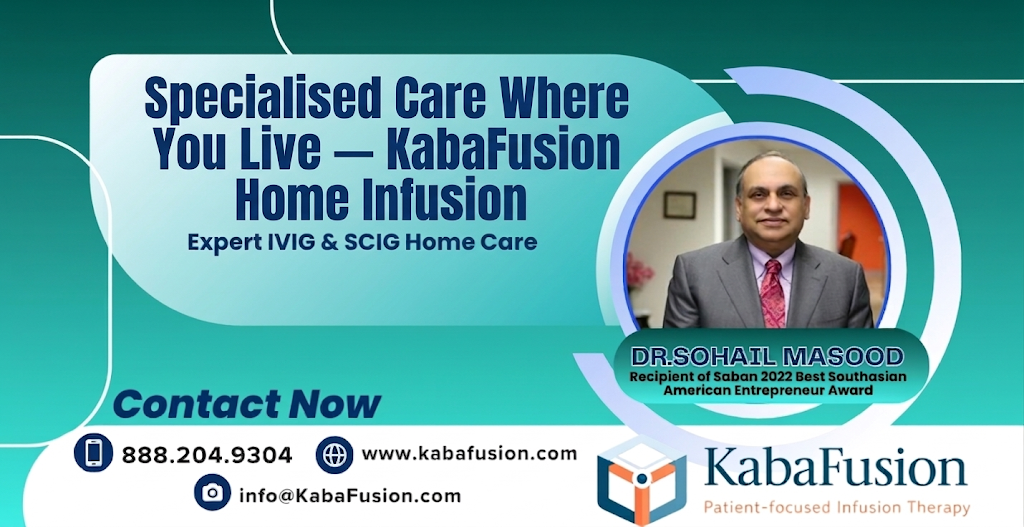 Specialised Care Where You Live — KabaFusion Home Infusion

Expert IVIG & SCIG Home Care

DR.SOHAIL MASOOD

Recipient of Saban 2022 Best Southasian American Entrepreneur Award

Contact Now

888.204.9304

www.kabafusion.com

info@KabaFusion.com

KabaFusion

Patient-focused Infusion Therapy